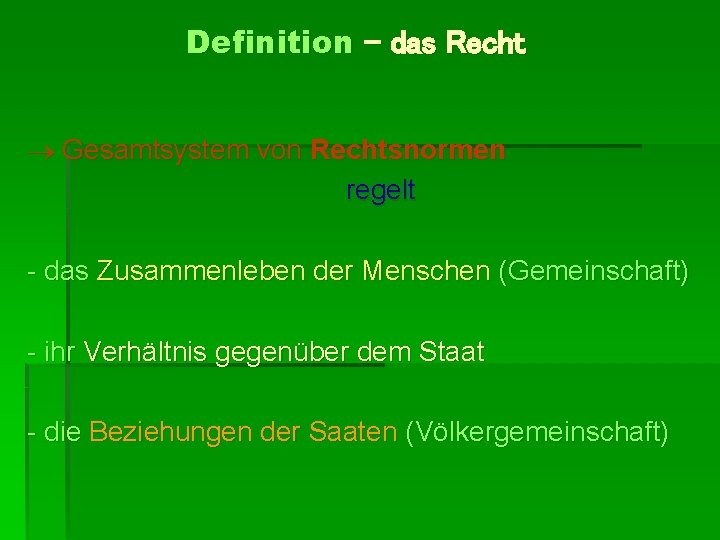 Definition – das Recht

→ Gesamtsystem von Rechtsnormen

regelt

- das Zusammenleben der Menschen (Gemeinschaft)

- ihr Verhältnis gegenüber dem Staat

- die Beziehungen der Saaten (Völkergemeinschaft)